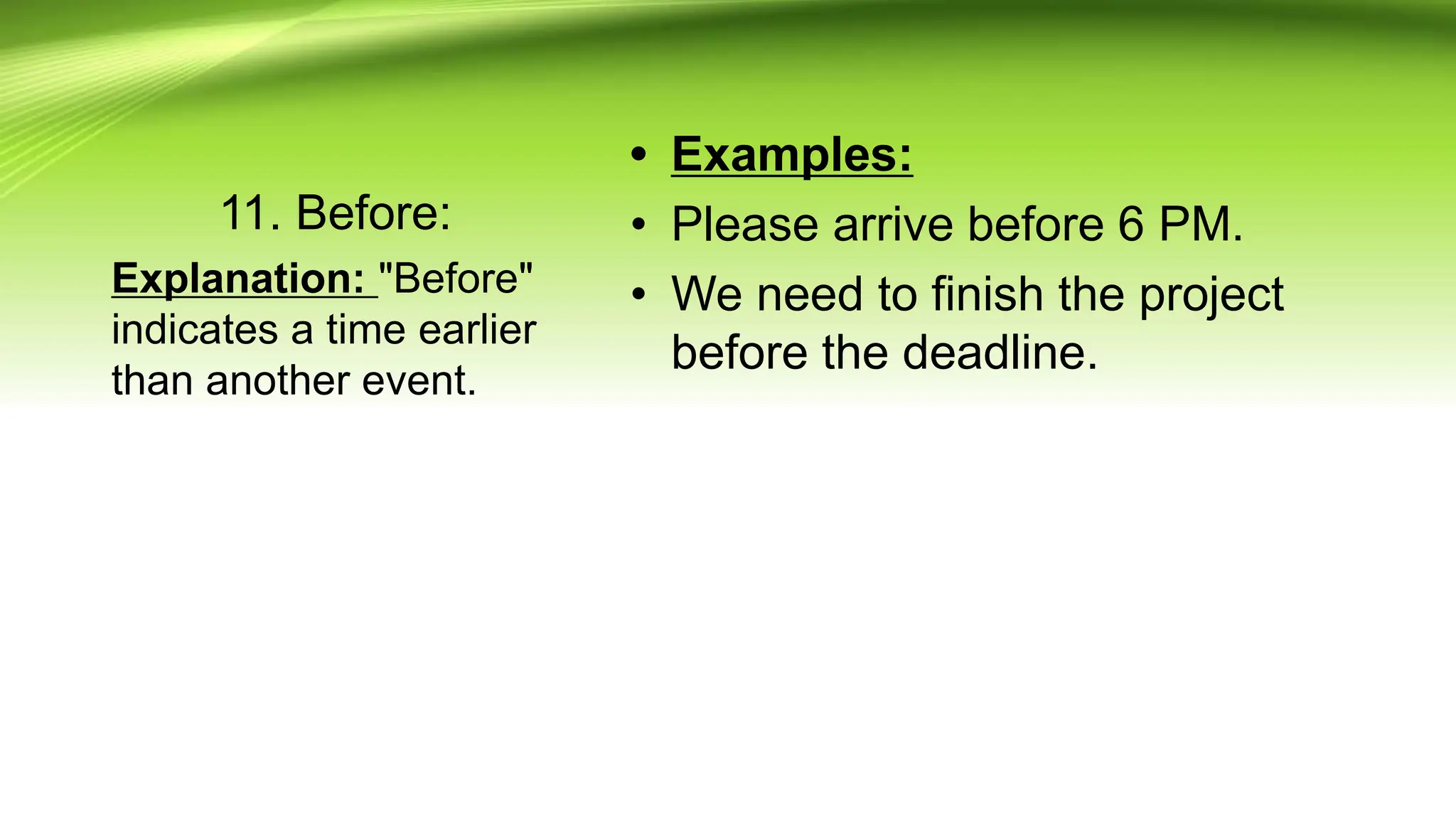 11. Before:

Explanation: "Before" indicates a time earlier than another event.

• Examples:
• Please arrive before 6 PM.
• We need to finish the project before the deadline.